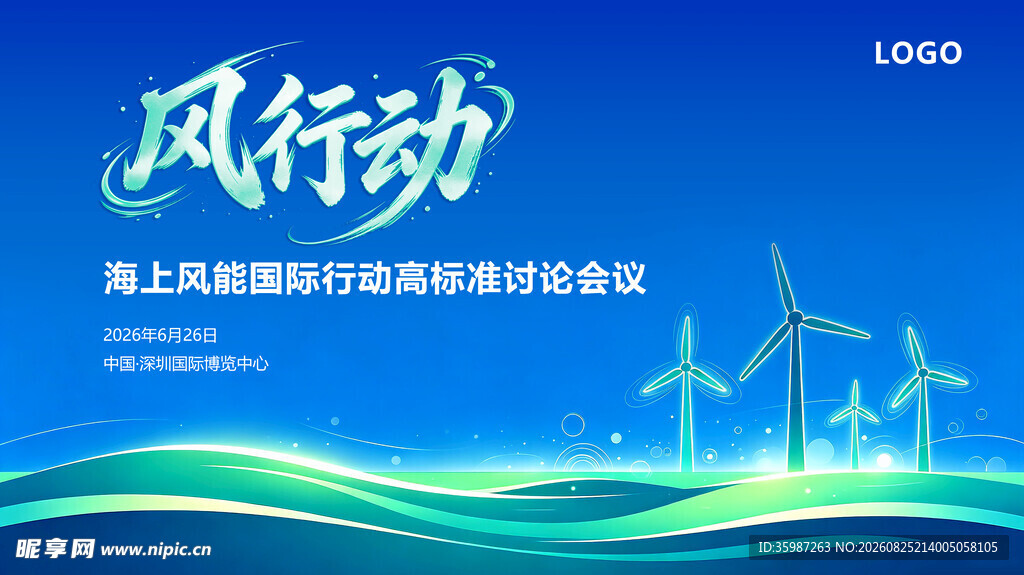 LOGO

风行动

海上风能国际行动高标准讨论会议

2026年6月26日

中国·深圳国际博览中心

昵享网 www.nipic.cn

ID:35987263 NO:20260825214005058105